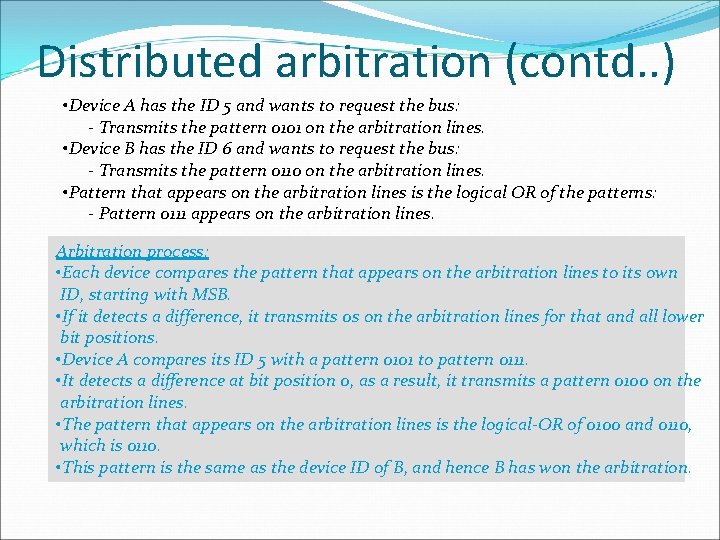 Distributed arbitration (contd..)

•Device A has the ID 5 and wants to request the bus:
- Transmits the pattern 0101 on the arbitration lines.
•Device B has the ID 6 and wants to request the bus:
- Transmits the pattern 0110 on the arbitration lines.
•Pattern that appears on the arbitration lines is the logical OR of the patterns:
- Pattern 0111 appears on the arbitration lines.

Arbitration process:
•Each device compares the pattern that appears on the arbitration lines to its own ID, starting with MSB.
•If it detects a difference, it transmits 0s on the arbitration lines for that and all lower bit positions.
•Device A compares its ID 5 with a pattern 0101 to pattern 0111.
•It detects a difference at bit position 0, as a result, it transmits a pattern 0100 on the arbitration lines.
•The pattern that appears on the arbitration lines is the logical-OR of 0100 and 0110, which is 0110.
•This pattern is the same as the device ID of B, and hence B has won the arbitration.